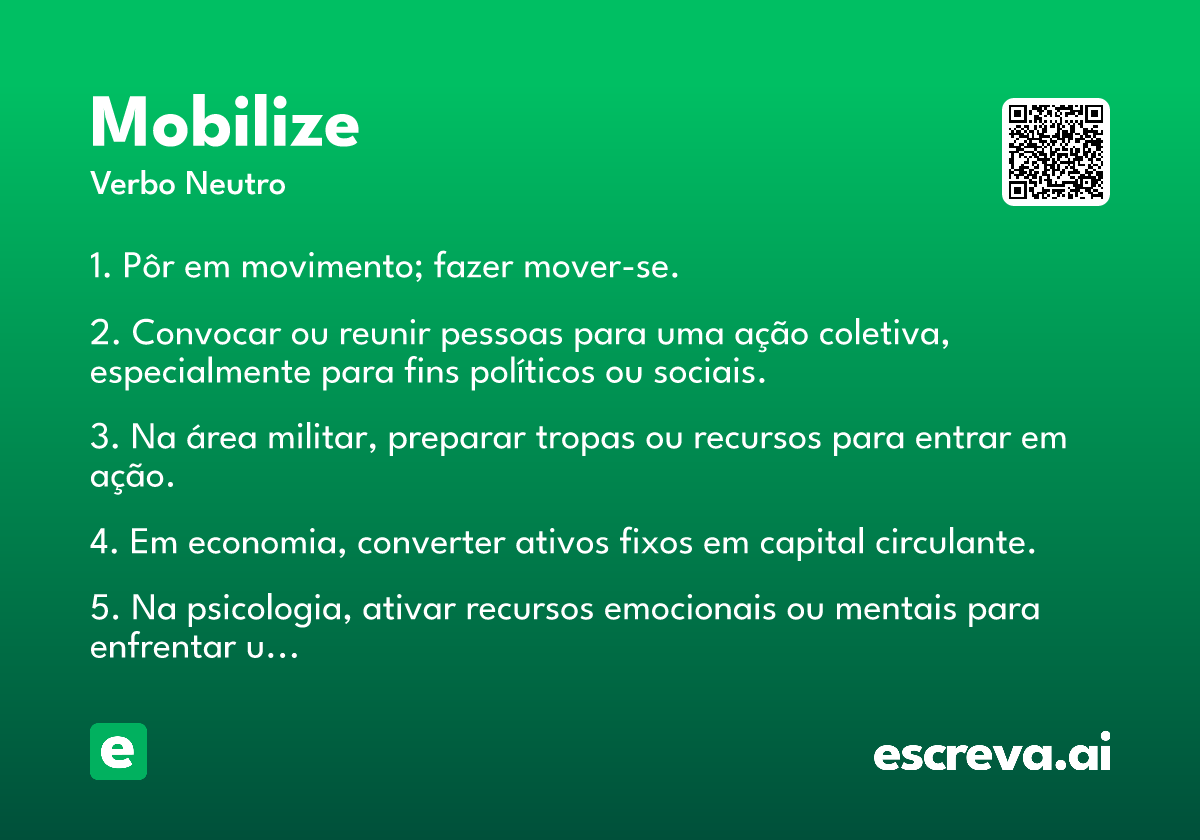 Mobilize
Verbo Neutro

1. Pôr em movimento; fazer mover-se.

2. Convocar ou reunir pessoas para uma ação coletiva, especialmente para fins políticos ou sociais.

3. Na área militar, preparar tropas ou recursos para entrar em ação.

4. Em economia, converter ativos fixos em capital circulante.

5. Na psicologia, ativar recursos emocionais ou mentais para enfrentar u...

e

escreva.ai